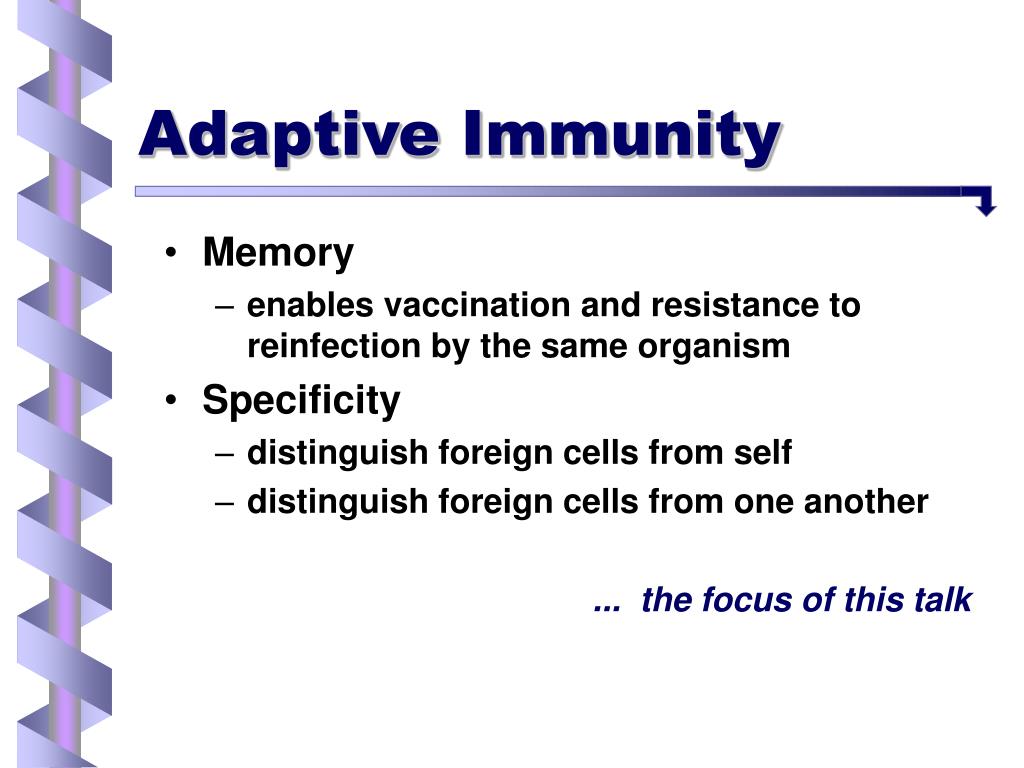 Adaptive Immunity

• Memory
– enables vaccination and resistance to reinfection by the same organism
• Specificity
– distinguish foreign cells from self
– distinguish foreign cells from one another

... the focus of this talk